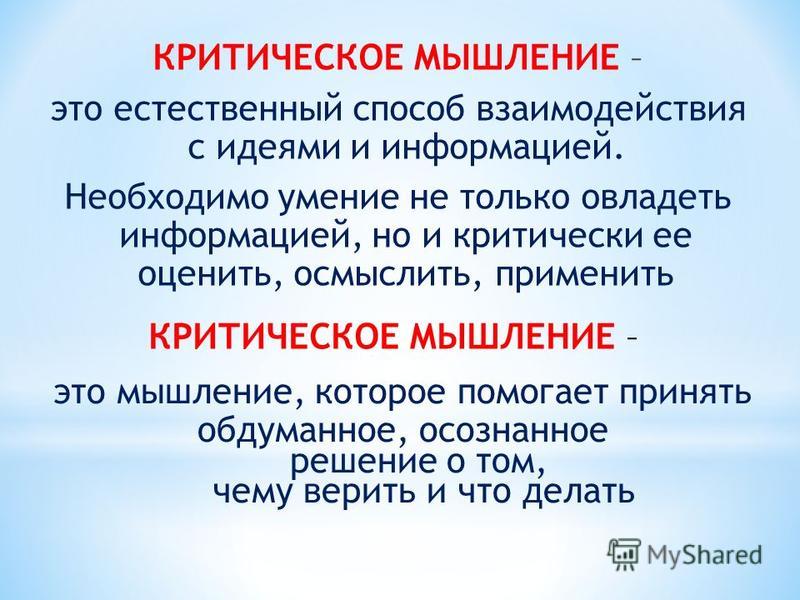 КРИТИЧЕСКОЕ МЫШЛЕНИЕ –
это естественный способ взаимодействия с идеями и информацией.

Необходимо умение не только овладеть информацией, но и критически ее оценить, осмыслить, применить

КРИТИЧЕСКОЕ МЫШЛЕНИЕ –
это мышление, которое помогает принять обдуманное, осознанное решение о том, чему верить и что делать

MyShared